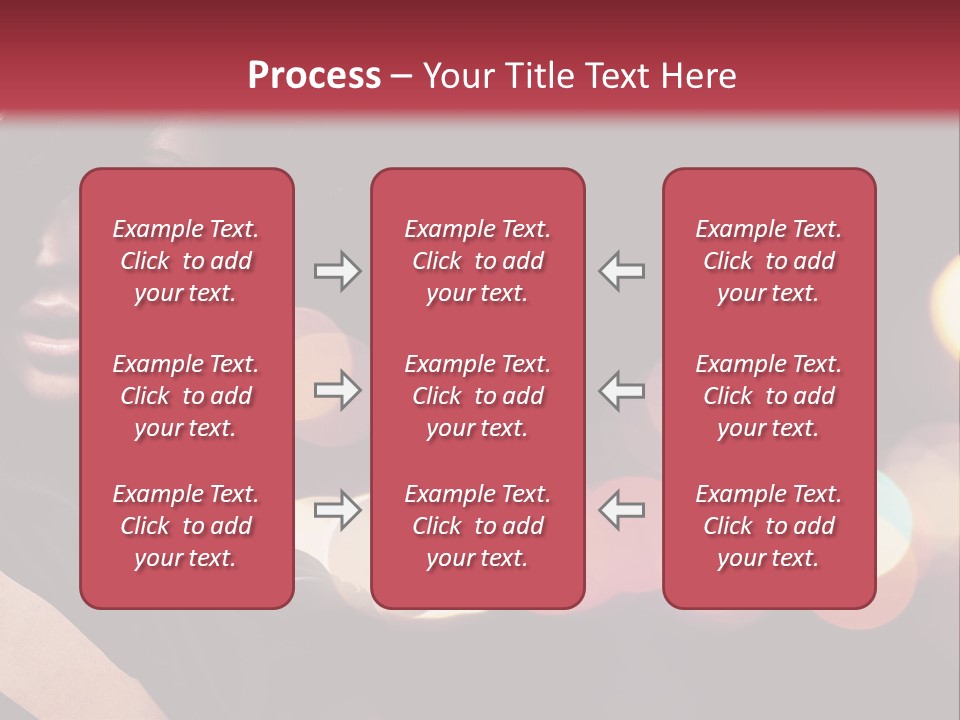 Process – Your Title Text Here

Example Text. Click to add your text.

Example Text. Click to add your text.

Example Text. Click to add your text.

Example Text. Click to add your text.

Example Text. Click to add your text.

Example Text. Click to add your text.

Example Text. Click to add your text.

Example Text. Click to add your text.

Example Text. Click to add your text.